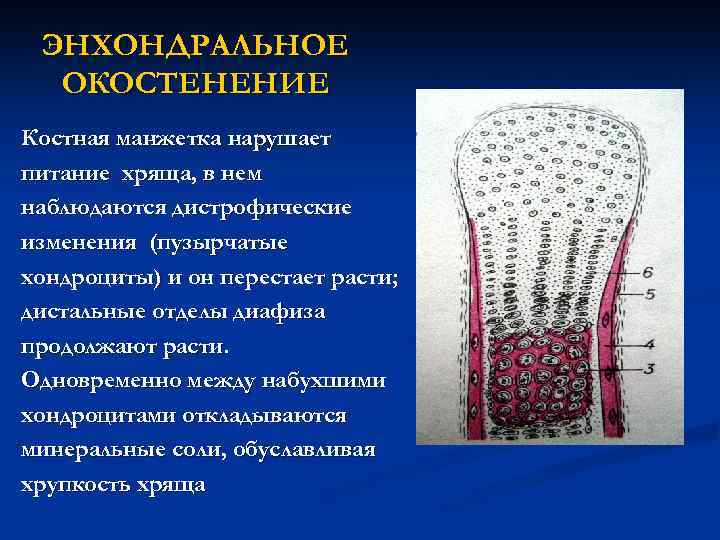 ЭНХОНДРАЛЬНОЕ ОКОСТЕНЕНИЕ

Костная манжетка нарушает питание хряща, в нем наблюдаются дистрофические изменения (пузырчатые хондроциты) и он перестает расти; дистальные отделы диафиза продолжают расти.
Одновременно между набухшими хондроцитами откладываются минеральные соли, обуславливая хрупкость хряща

6
5
4
3